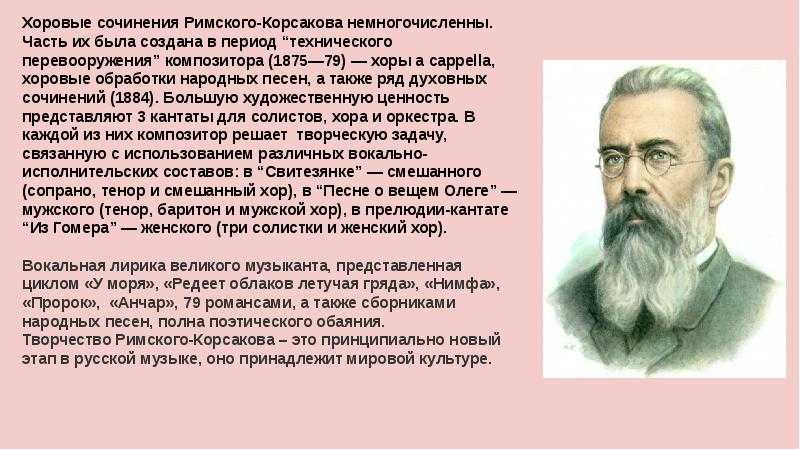 Хоровые сочинения Римского-Корсакова немногочисленны. Часть их была создана в период “технического перевооружения” композитора (1875—79) — хоры а cappella, хоровые обработки народных песен, а также ряд духовных сочинений (1884). Большую художественную ценность представляют 3 кантаты для солистов, хора и оркестра. В каждой из них композитор решает творческую задачу, связанную с использованием различных вокально-исполнительских составов: в “Свитезянке” — смешанного (сопрано, тенор и смешанный хор), в “Песне о вещем Олеге” — мужского (тенор, баритон и мужской хор), в прелюдии-кантате “Из Гомера” — женского (три солистки и женский хор).

Вокальная лирика великого музыканта, представленная циклом «У моря», «Редеет облаков летучая гряда», «Нимфа», «Пророк», «Анчар», 79 романсами, а также сборниками народных песен, полна поэтического обаяния.
Творчество Римского-Корсакова – это принципиально новый этап в русской музыке, оно принадлежит мировой культуре.